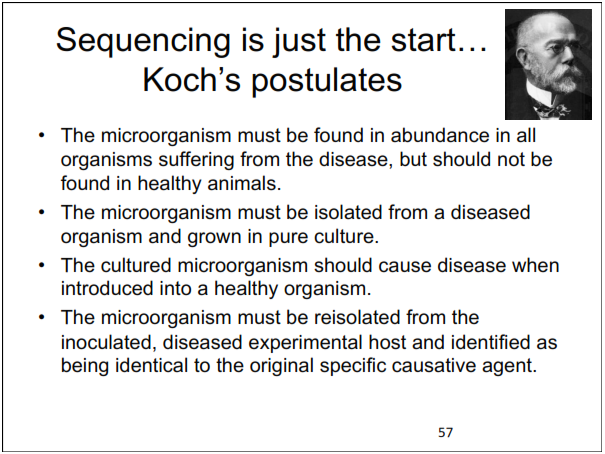 Sequencing is just the start…
Koch's postulates

• The microorganism must be found in abundance in all organisms suffering from the disease, but should not be found in healthy animals.
• The microorganism must be isolated from a diseased organism and grown in pure culture.
• The cultured microorganism should cause disease when introduced into a healthy organism.
• The microorganism must be reisolated from the inoculated, diseased experimental host and identified as being identical to the original specific causative agent.

57